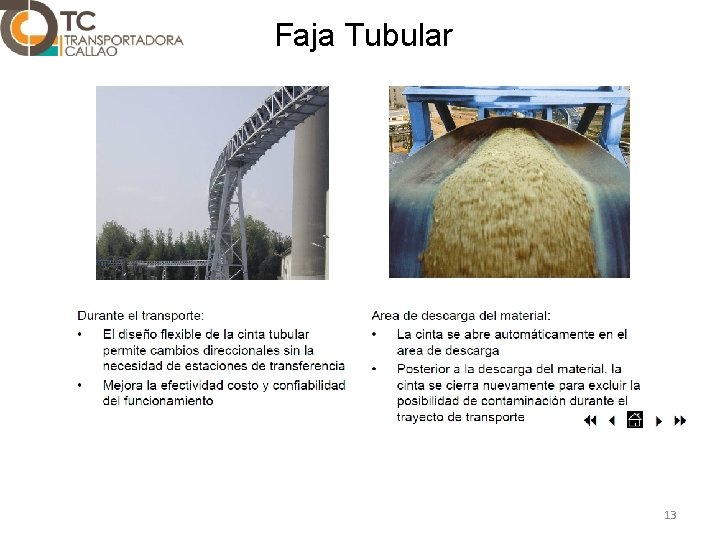 TC
TRANSPORTADORA
CALLAO

Faja Tubular

Durante el transporte:
• El diseño flexible de la cinta tubular permite cambios direccionales sin la necesidad de estaciones de transferencia
• Mejora la efectividad costo y confiabilidad del funcionamiento

Area de descarga del material:
• La cinta se abre automáticamente en el area de descarga
• Posterior a la descarga del material, la cinta se cierra nuevamente para excluir la posibilidad de contaminación durante el trayecto de transporte

13